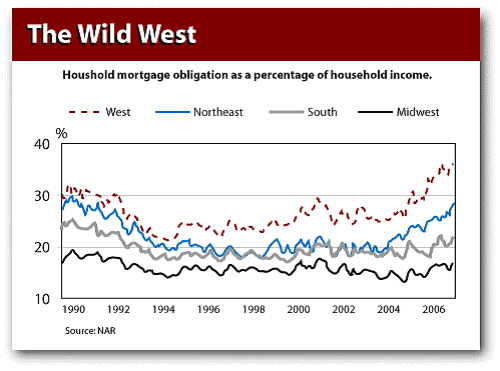 The Wild West

Houshold mortgage obligation as a percentage of household income.

West Northeast South Midwest

%

40
30
20
10

1990 1992 1994 1996 1998 2000 2002 2004 2006

Source: NAR